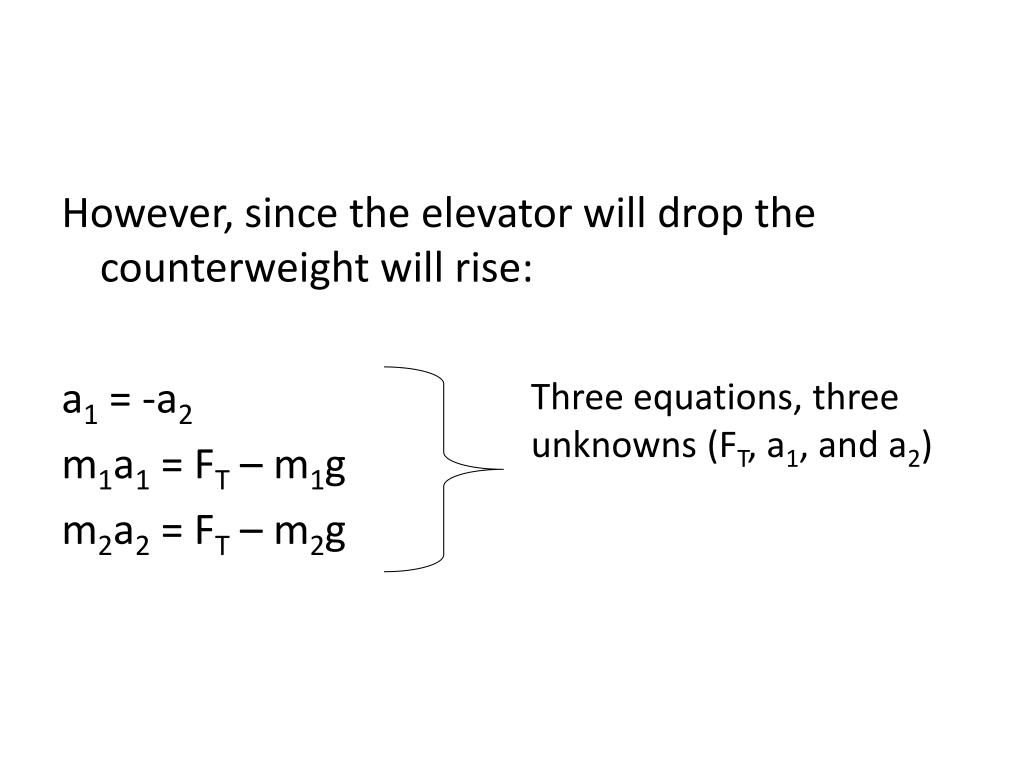 However, since the elevator will drop the counterweight will rise:

$a_1 = -a_2$
$m_1a_1 = F_T – m_1g$
$m_2a_2 = F_T – m_2g$

Three equations, three unknowns ($F_T$, $a_1$, and $a_2$)